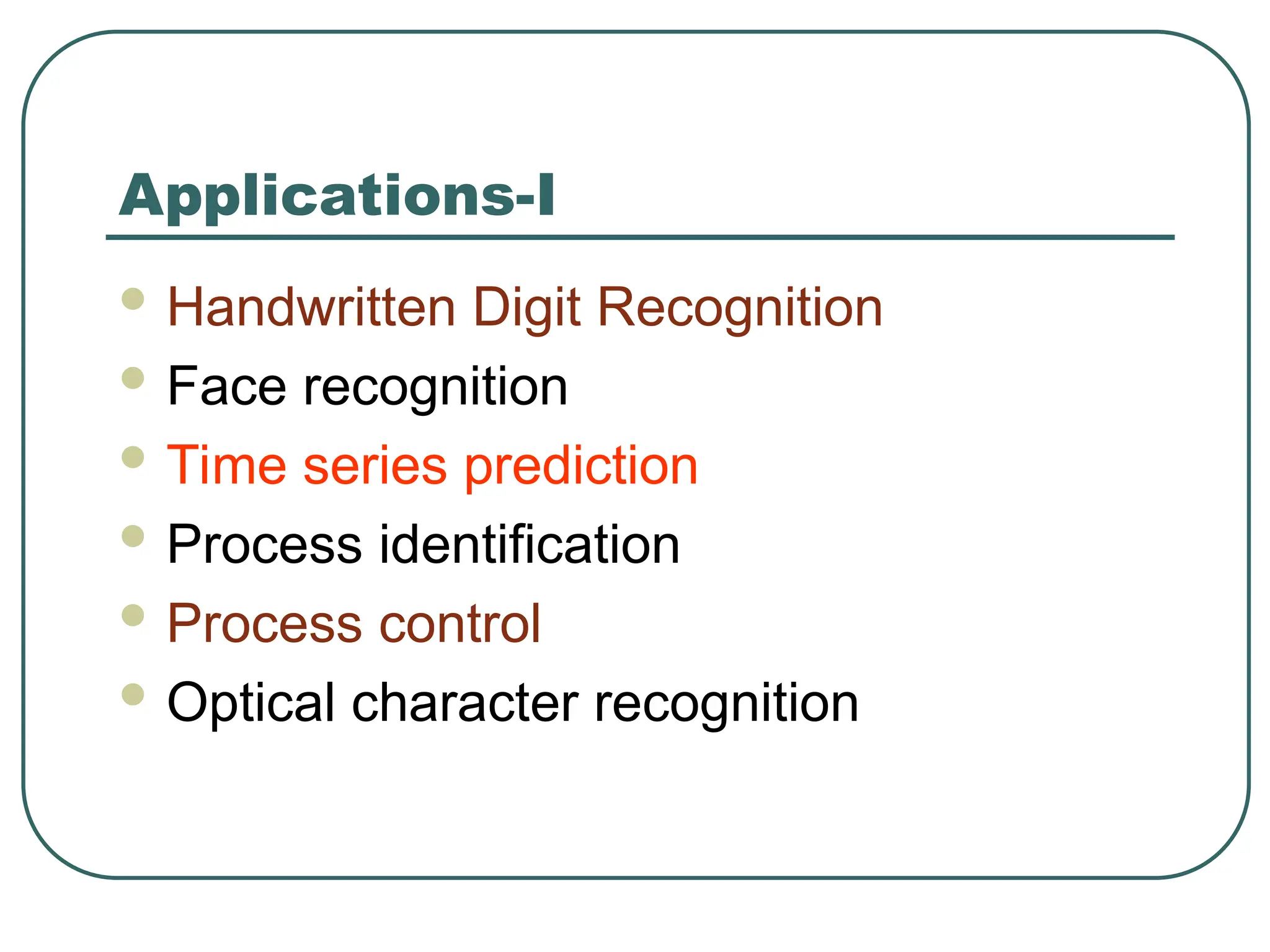 Applications-I

- Handwritten Digit Recognition
- Face recognition
- Time series prediction
- Process identification
- Process control
- Optical character recognition